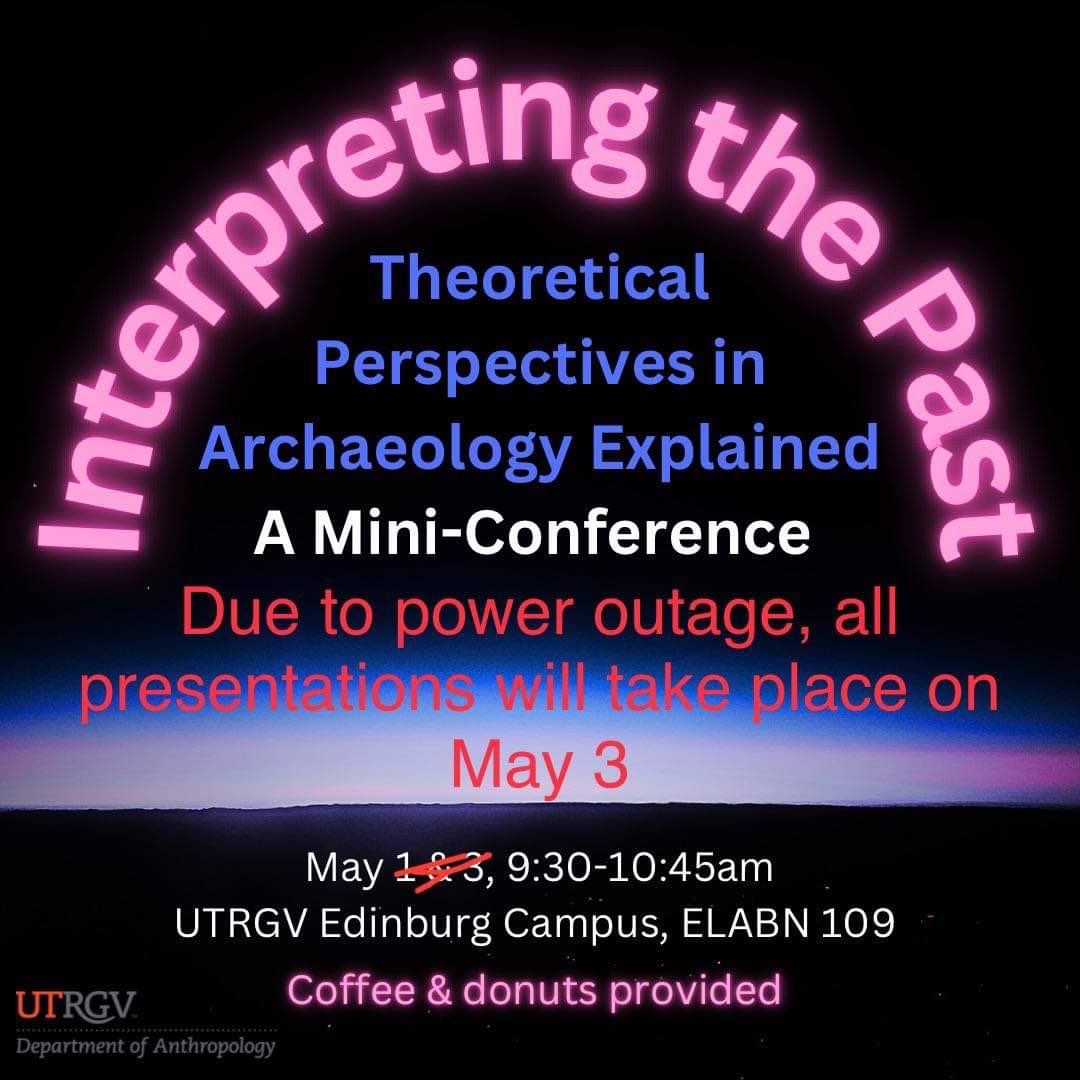 Interpreting the Past

Theoretical Perspectives in Archaeology Explained

A Mini-Conference

Due to power outage, all presentations will take place on May 3

May 1 & 3, 9:30-10:45am
UTRGV Edinburg Campus, ELABN 109

Coffee & donuts provided

UTRGV
Department of Anthropology